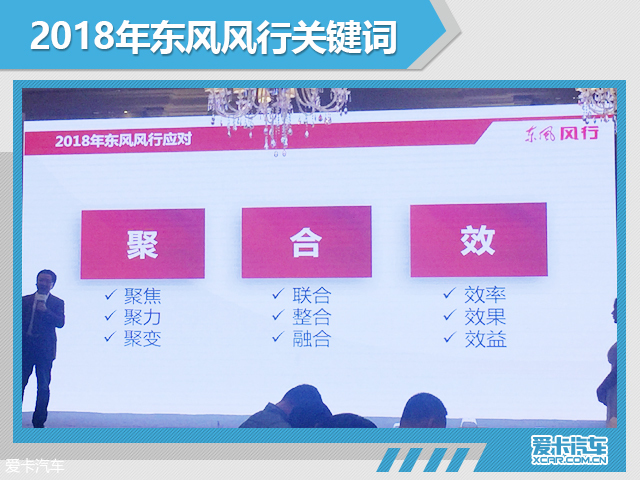 2018年东风风行关键词

2018年东风风行应对

东风风行

聚
✓ 聚焦
✓ 聚力
✓ 聚变

合
✓ 联合
✓ 整合
✓ 融合

效
✓ 效率
✓ 效果
✓ 效益

爱卡汽车
XCAR.COM.CN

爱卡汽车